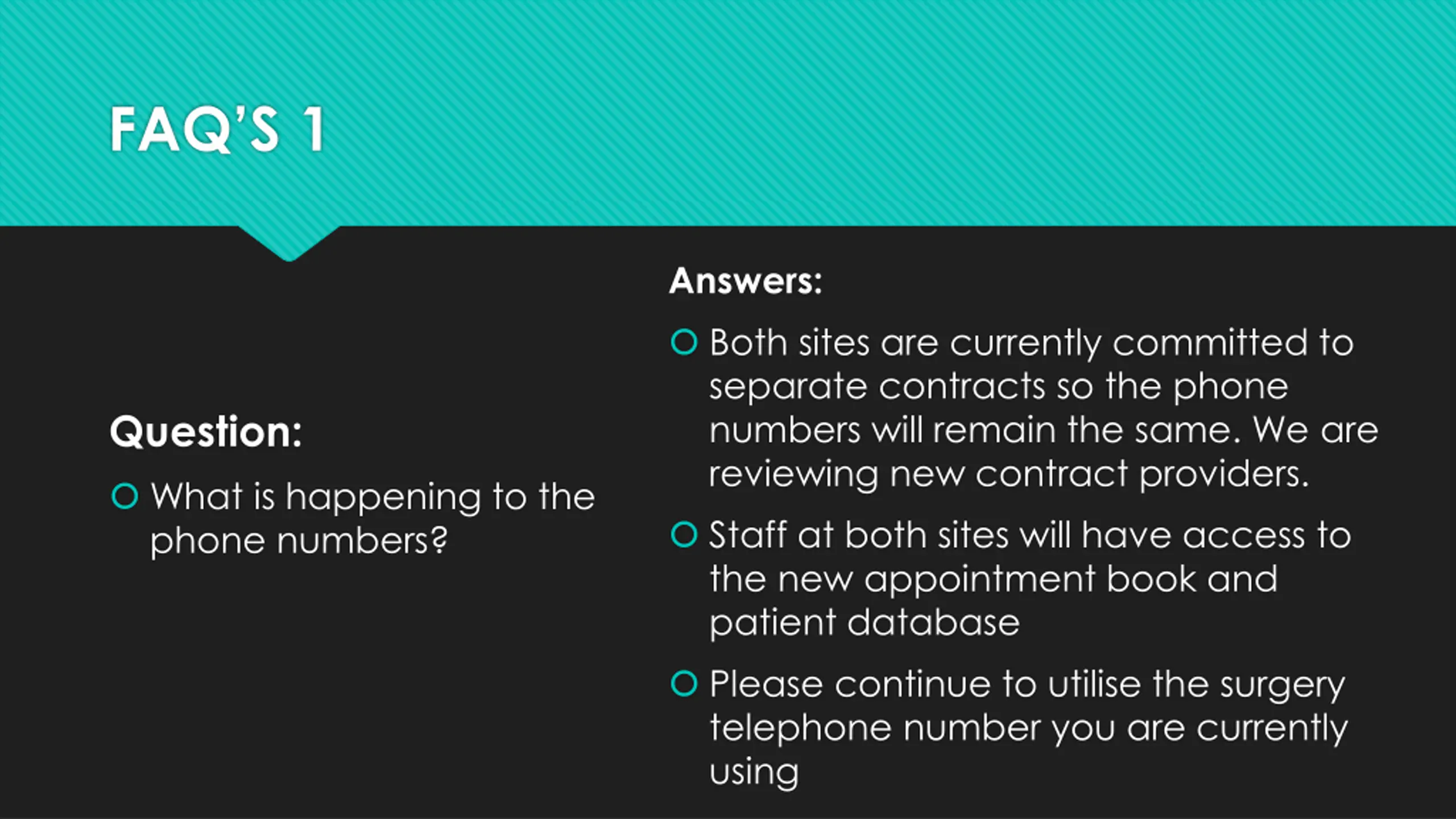 FAQ'S 1

Question:

What is happening to the phone numbers?

Answers:

Both sites are currently committed to separate contracts so the phone numbers will remain the same. We are reviewing new contract providers.

Staff at both sites will have access to the new appointment book and patient database

Please continue to utilise the surgery telephone number you are currently using